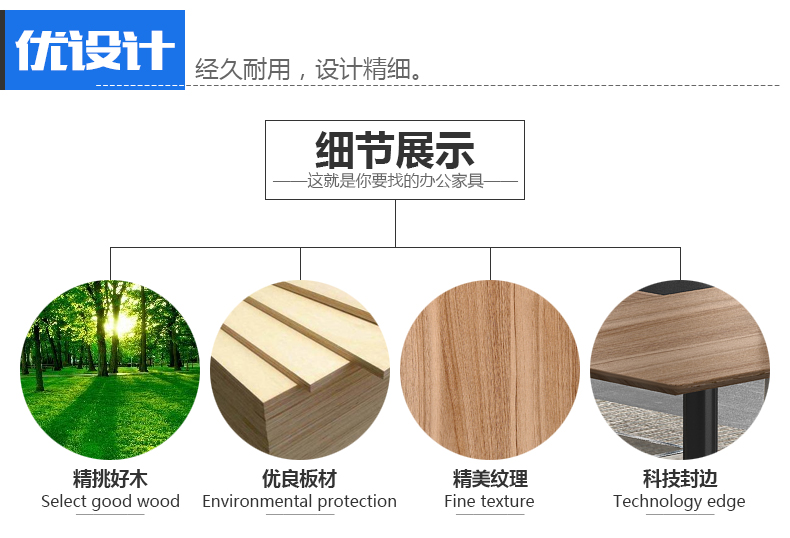 优设计 经久耐用，设计精细。

细节展示
——这就是你要找的办公家具——

精挑好木
Select good wood

优良板材
Environmental protection

精美纹理
Fine texture

科技封边
Technology edge